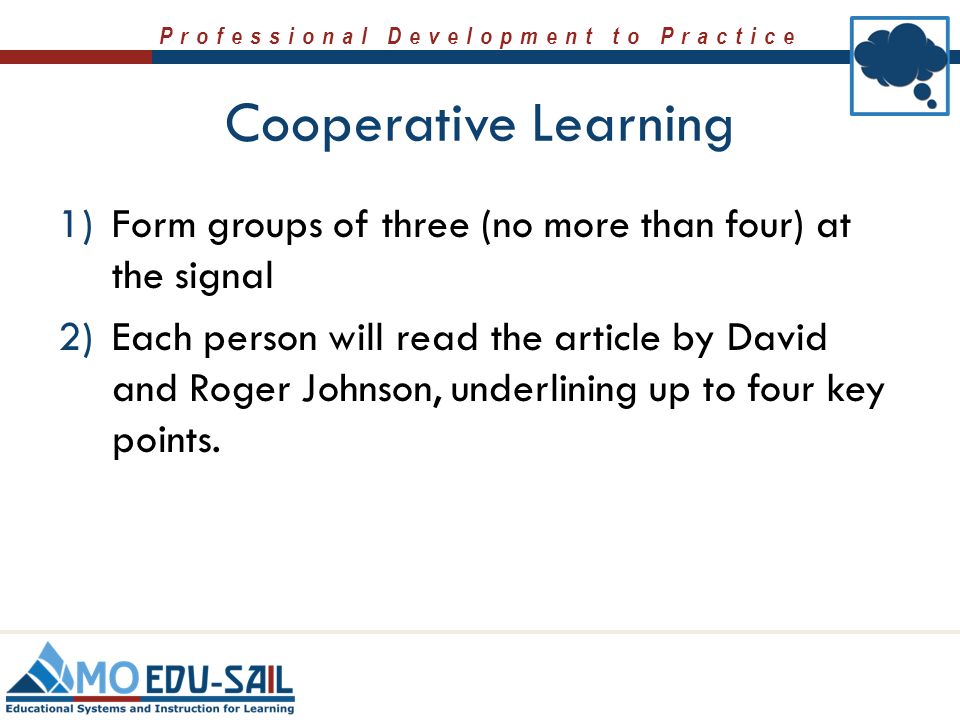 Professional Development to Practice

Cooperative Learning

1) Form groups of three (no more than four) at the signal

2) Each person will read the article by David and Roger Johnson, underlining up to four key points.

MO EDU-SAIL
Educational Systems and Instruction for Learning